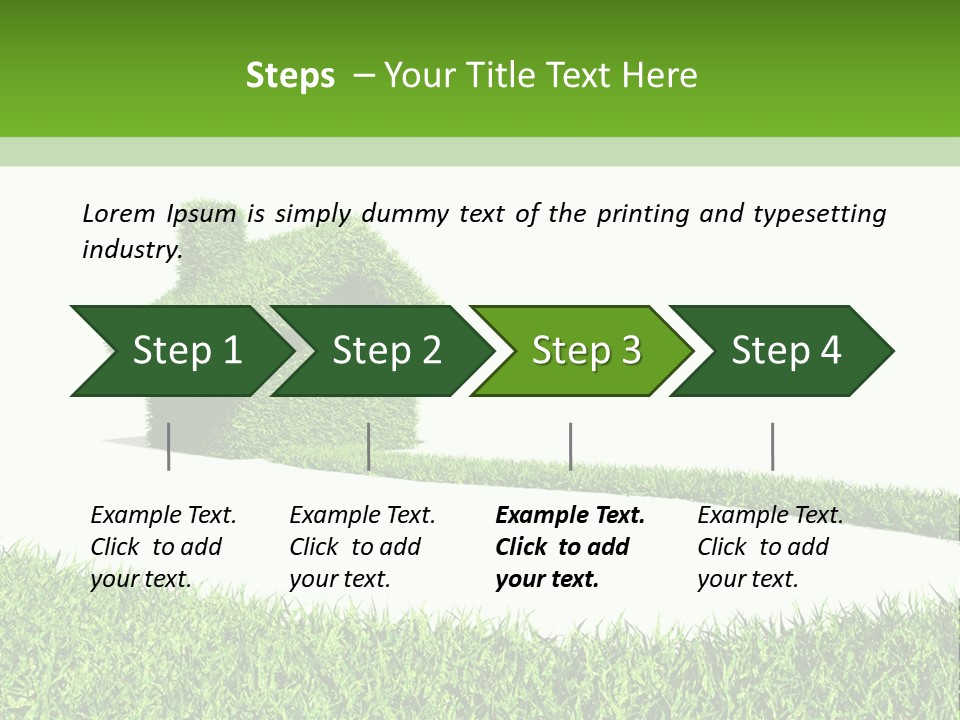 Steps – Your Title Text Here

Lorem Ipsum is simply dummy text of the printing and typesetting industry.

Step 1

Step 2

Step 3

Step 4

Example Text. Click to add your text.

Example Text. Click to add your text.

Example Text. Click to add your text.

Example Text. Click to add your text.